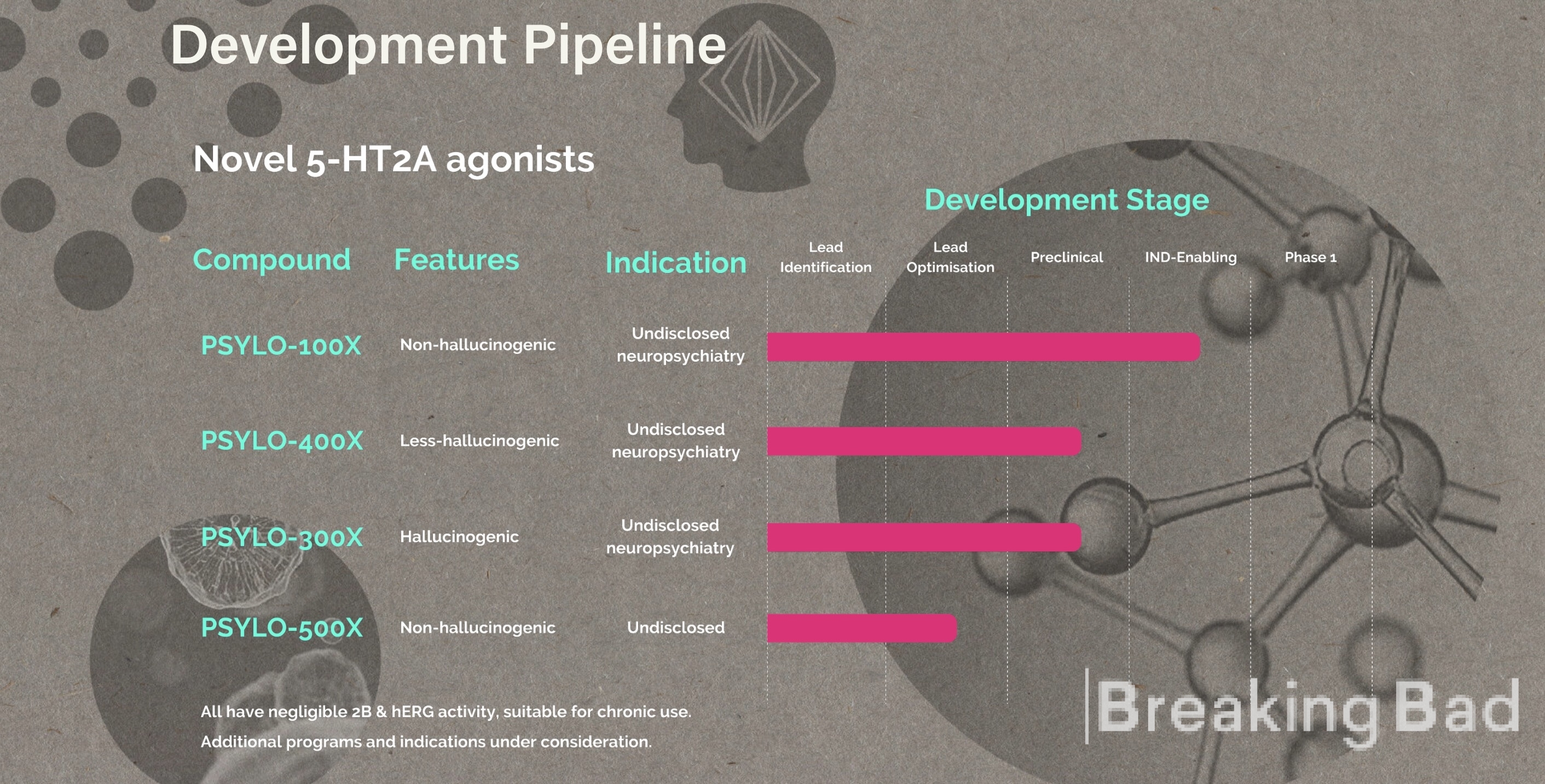 Development Pipeline

Novel 5-HT2A agonists

Development Stage

| Compound | Features | Indication | Lead Identification | Lead Optimisation | Preclinical | IND-Enabling | Phase 1 |
|---|---|---|---|---|---|---|---|
| PSYLO-100X | Non-hallucinogenic | Undisclosed neuropsychiatry | | | | | |
| PSYLO-400X | Less-hallucinogenic | Undisclosed neuropsychiatry | | | | | |
| PSYLO-300X | Hallucinogenic | Undisclosed neuropsychiatry | | | | | |
| PSYLO-500X | Non-hallucinogenic | Undisclosed | | | | | |

All have negligible 2B & hERG activity, suitable for chronic use.
Additional programs and indications under consideration.

Breaking Bad